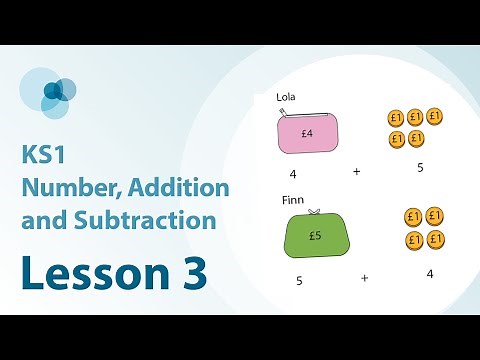 KS1
Number, Addition and Subtraction

Lesson 3

Lola

£4

£1 £1 £1
£1 £1

4 + 5

Finn

£5

£1 £1
£1 £1

5 + 4